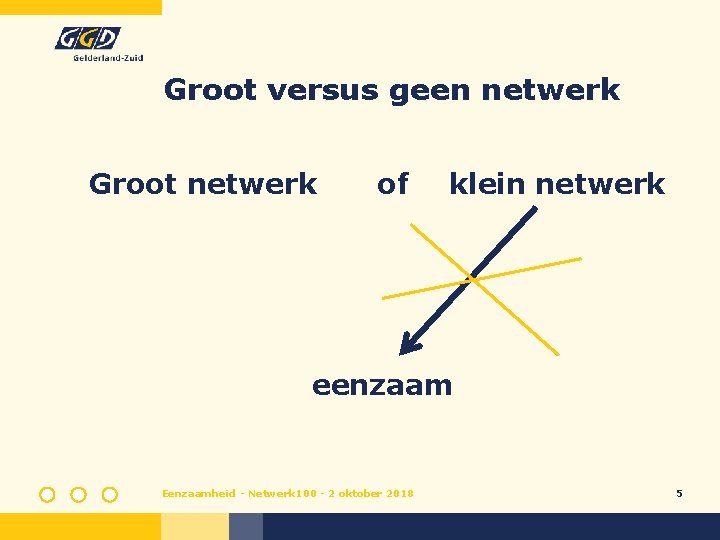 GGD
Gelderland-Zuid

Groot versus geen netwerk

Groot netwerk of klein netwerk

eenzaam

Eenzaamheid - Netwerk100 - 2 oktober 2018

5